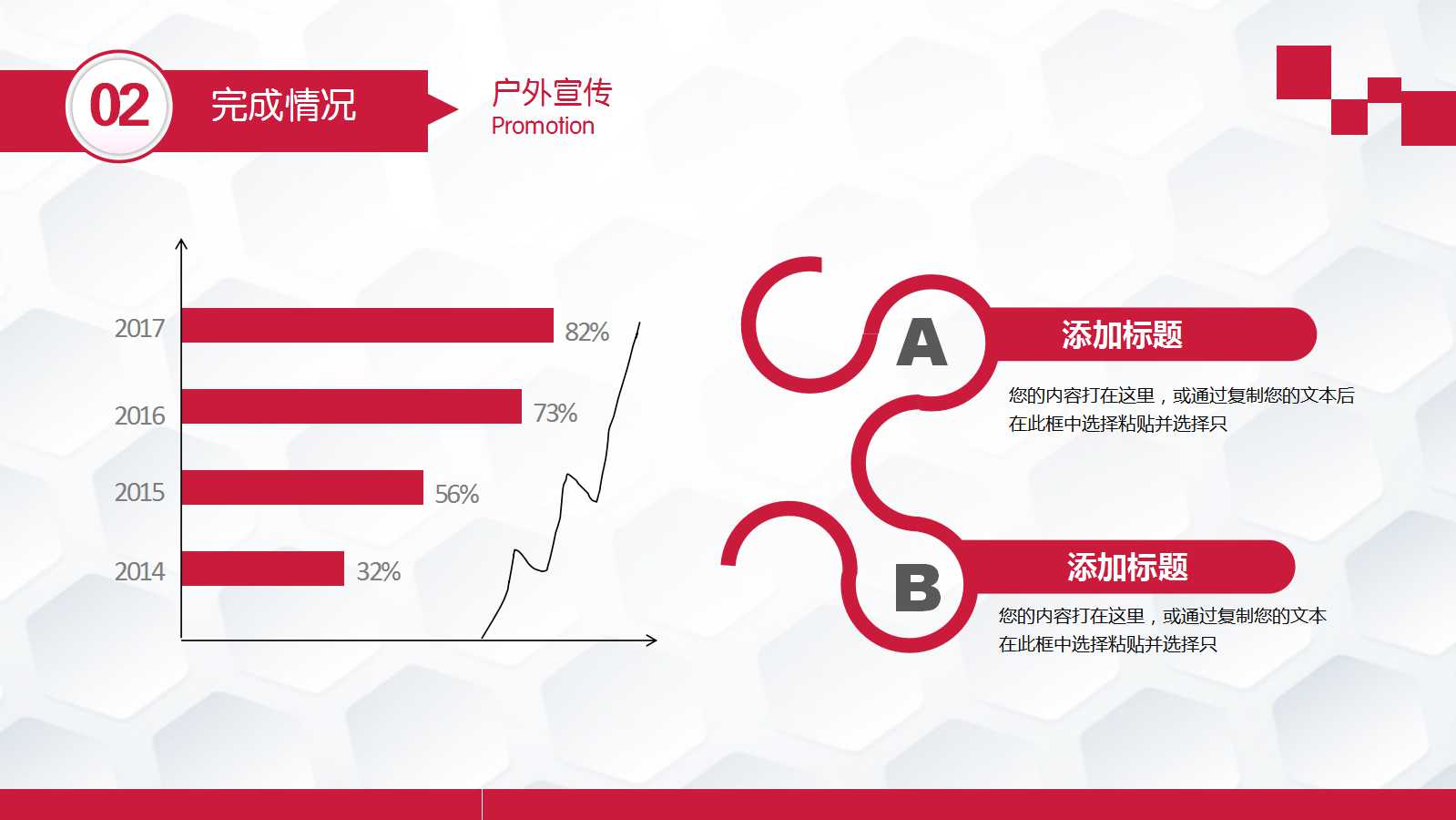 02 完成情况

户外宣传
Promotion

2017 82%
2016 73%
2015 56%
2014 32%

A
添加标题
您的内容打在这里，或通过复制您的文本后在此框中选择粘贴并选择只

B
添加标题
您的内容打在这里，或通过复制您的文本在此框中选择粘贴并选择只